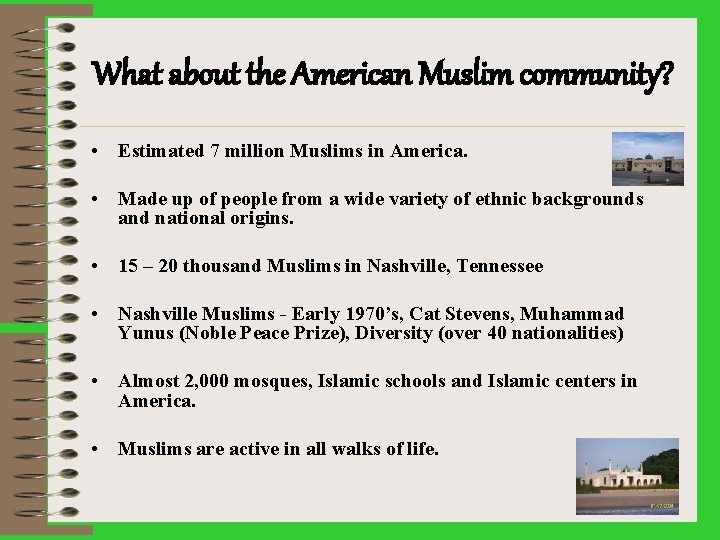 What about the American Muslim community?

• Estimated 7 million Muslims in America.

• Made up of people from a wide variety of ethnic backgrounds and national origins.

• 15 – 20 thousand Muslims in Nashville, Tennessee

• Nashville Muslims - Early 1970's, Cat Stevens, Muhammad Yunus (Noble Peace Prize), Diversity (over 40 nationalities)

• Almost 2,000 mosques, Islamic schools and Islamic centers in America.

• Muslims are active in all walks of life.